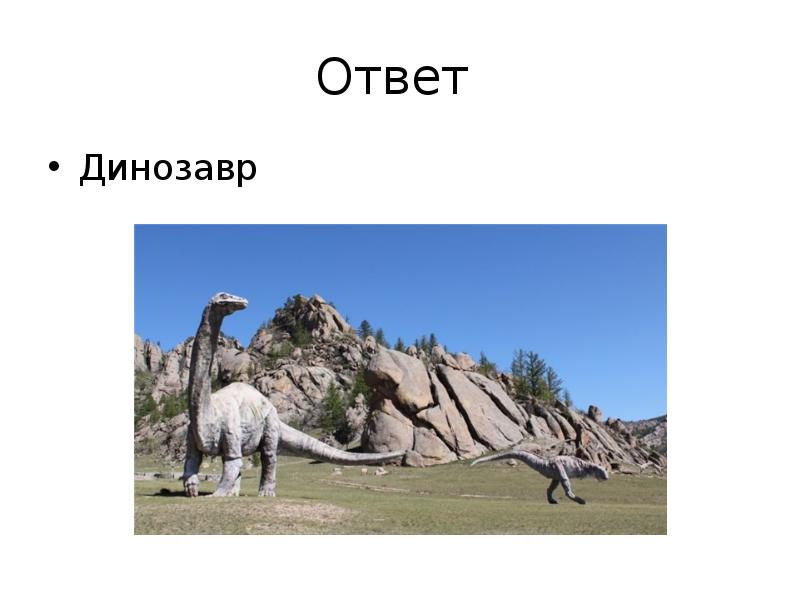 Ответ

• Динозавр